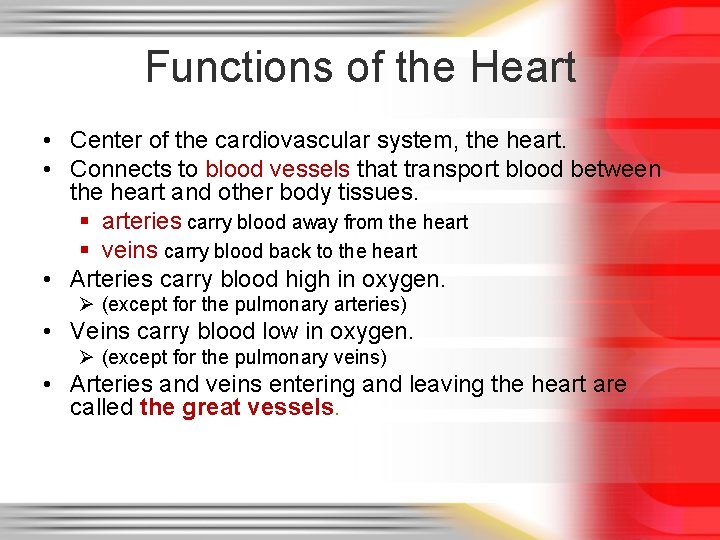 Functions of the Heart

• Center of the cardiovascular system, the heart.
• Connects to blood vessels that transport blood between the heart and other body tissues.
 ▪ arteries carry blood away from the heart
 ▪ veins carry blood back to the heart
• Arteries carry blood high in oxygen.
 ➢ (except for the pulmonary arteries)
• Veins carry blood low in oxygen.
 ➢ (except for the pulmonary veins)
• Arteries and veins entering and leaving the heart are called the great vessels.